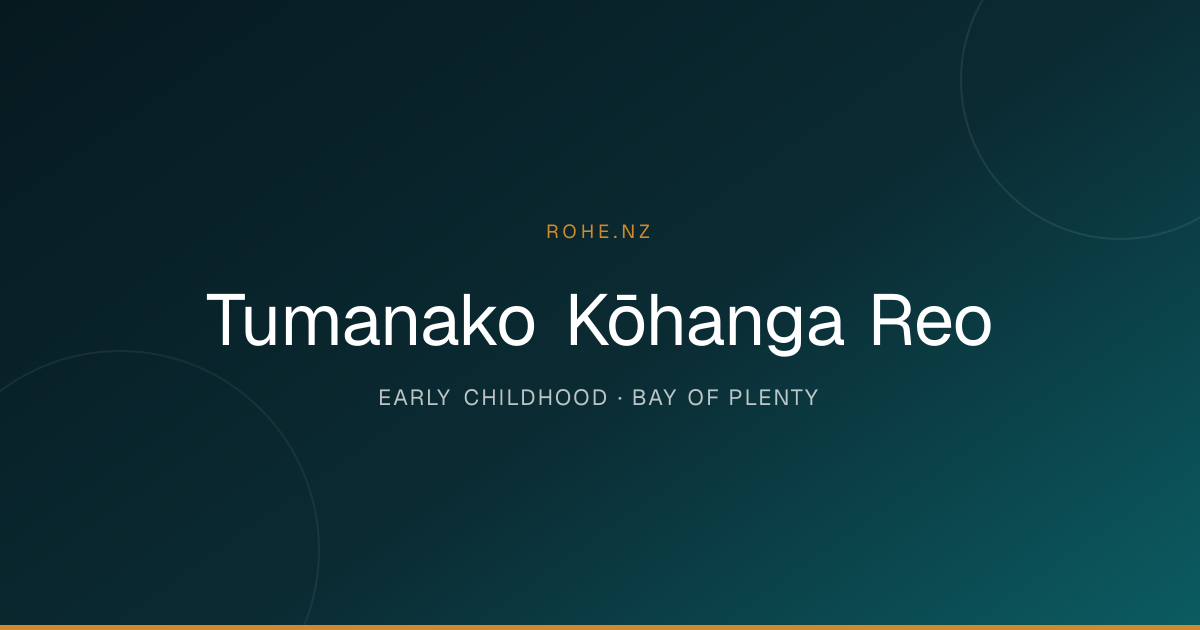 ROHE.NZ

Tumanako Kōhanga Reo

EARLY CHILDHOOD · BAY OF PLENTY